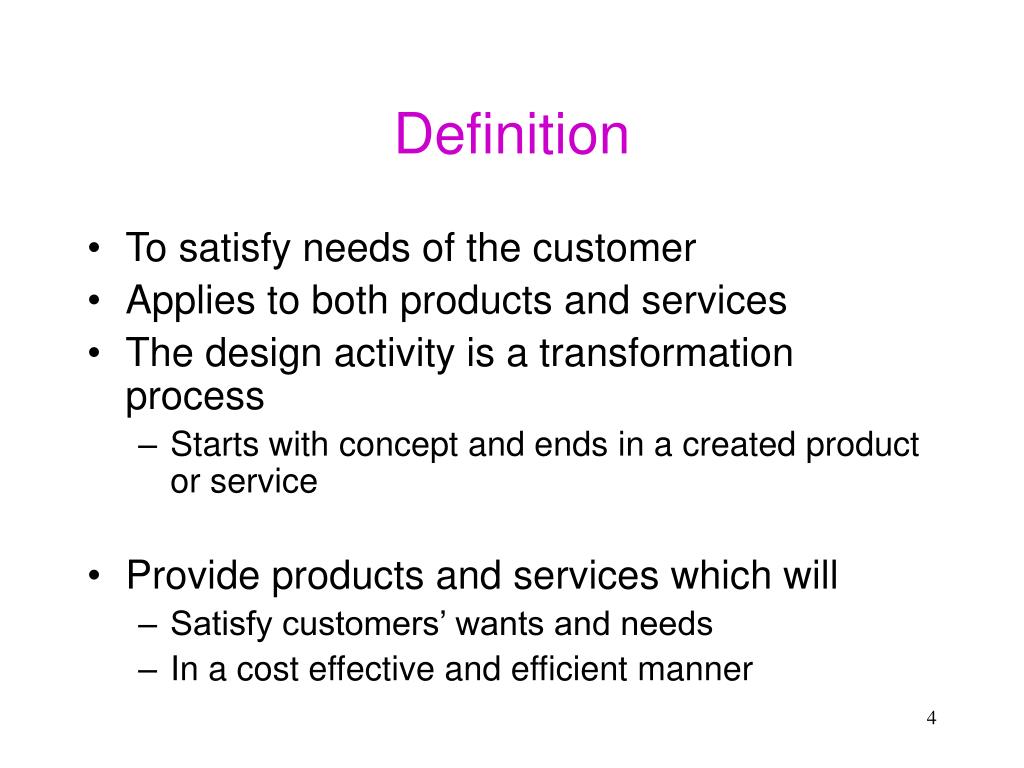 Definition

• To satisfy needs of the customer
• Applies to both products and services
• The design activity is a transformation process
– Starts with concept and ends in a created product or service

• Provide products and services which will
– Satisfy customers’ wants and needs
– In a cost effective and efficient manner

4